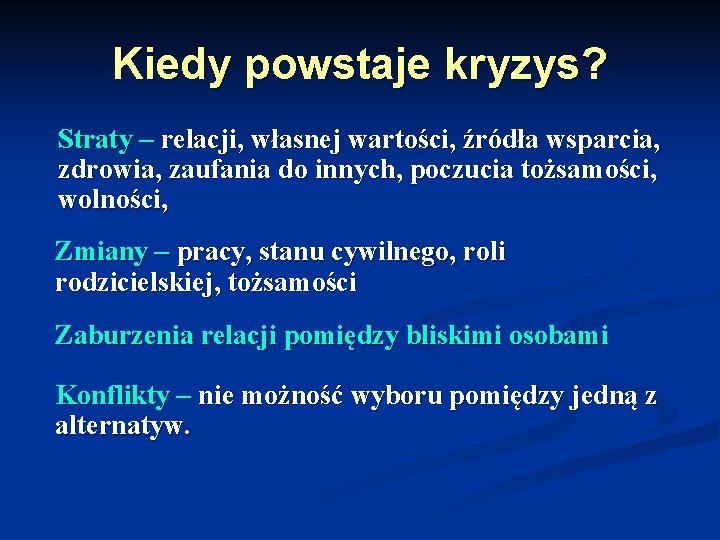 Kiedy powstaje kryzys?

Straty – relacji, własnej wartości, źródła wsparcia, zdrowia, zaufania do innych, poczucia tożsamości, wolności,

Zmiany – pracy, stanu cywilnego, roli rodzicielskiej, tożsamości

Zaburzenia relacji pomiędzy bliskimi osobami

Konflikty – nie możność wyboru pomiędzy jedną z alternatyw.